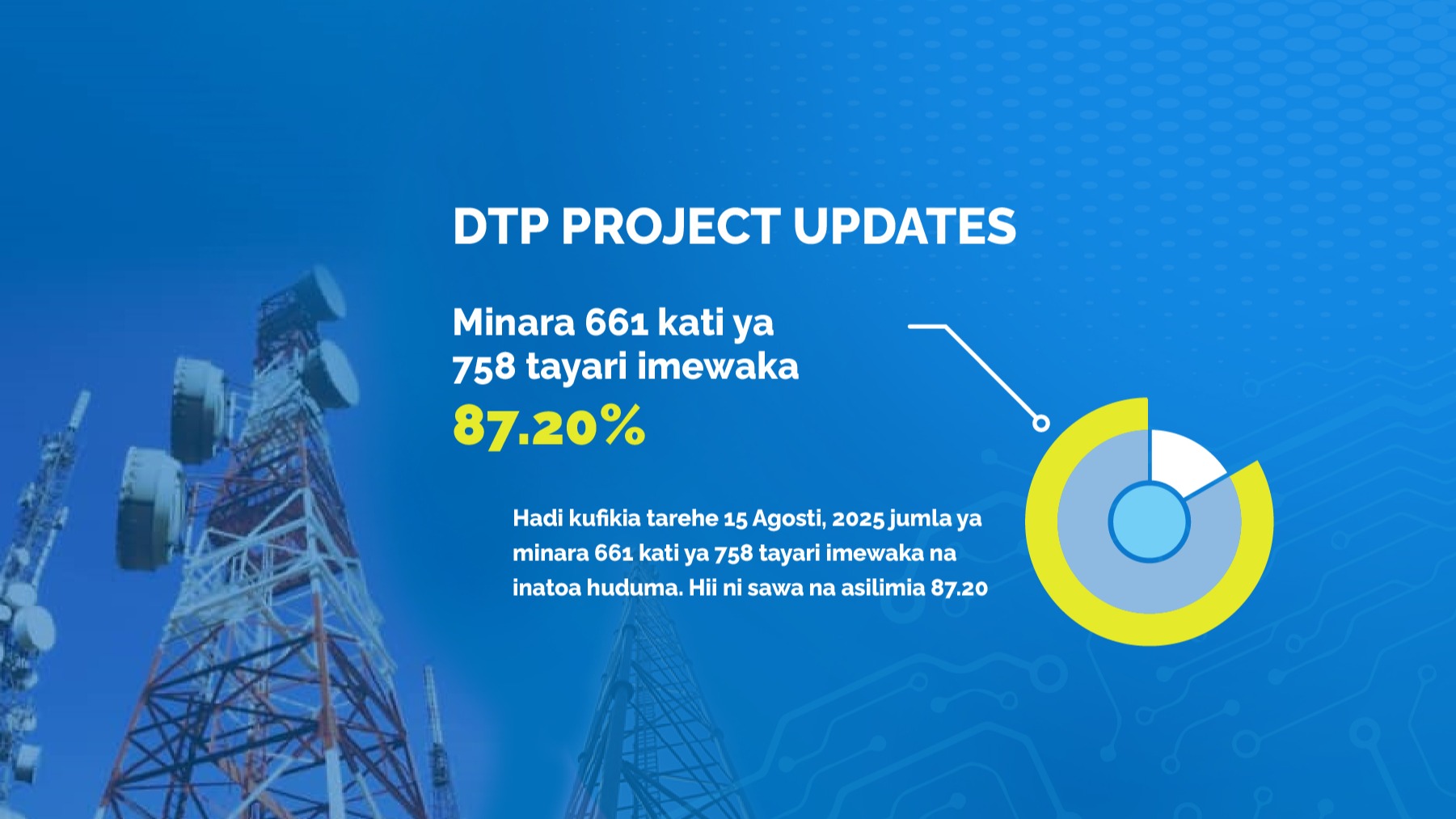 DTP PROJECT UPDATES

Minara 661 kati ya 758 tayari imewaka

87.20%

Hadi kufikia tarehe 15 Agosti, 2025 jumla ya minara 661 kati ya 758 tayari imewaka na inatoa huduma. Hii ni sawa na asilimia 87.20